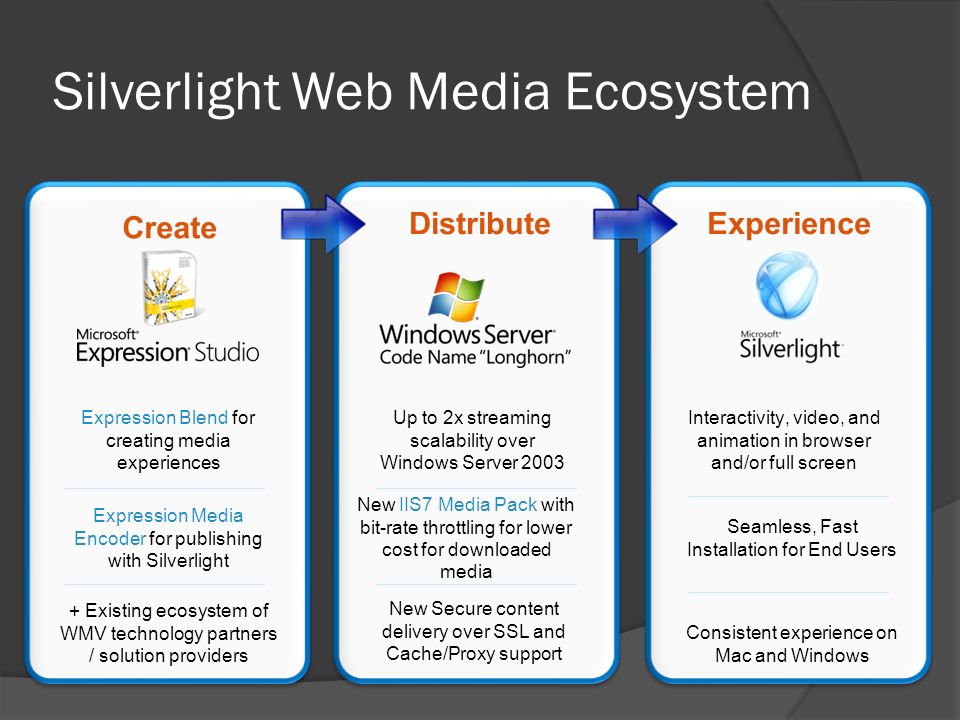 Silverlight Web Media Ecosystem

Create

Microsoft Expression Studio

Expression Blend for creating media experiences

Expression Media Encoder for publishing with Silverlight

+ Existing ecosystem of WMV technology partners / solution providers

Distribute

Windows Server Code Name "Longhorn"

Up to 2x streaming scalability over Windows Server 2003

New IIS7 Media Pack with bit-rate throttling for lower cost for downloaded media

New Secure content delivery over SSL and Cache/Proxy support

Experience

Microsoft Silverlight

Interactivity, video, and animation in browser and/or full screen

Seamless, Fast Installation for End Users

Consistent experience on Mac and Windows